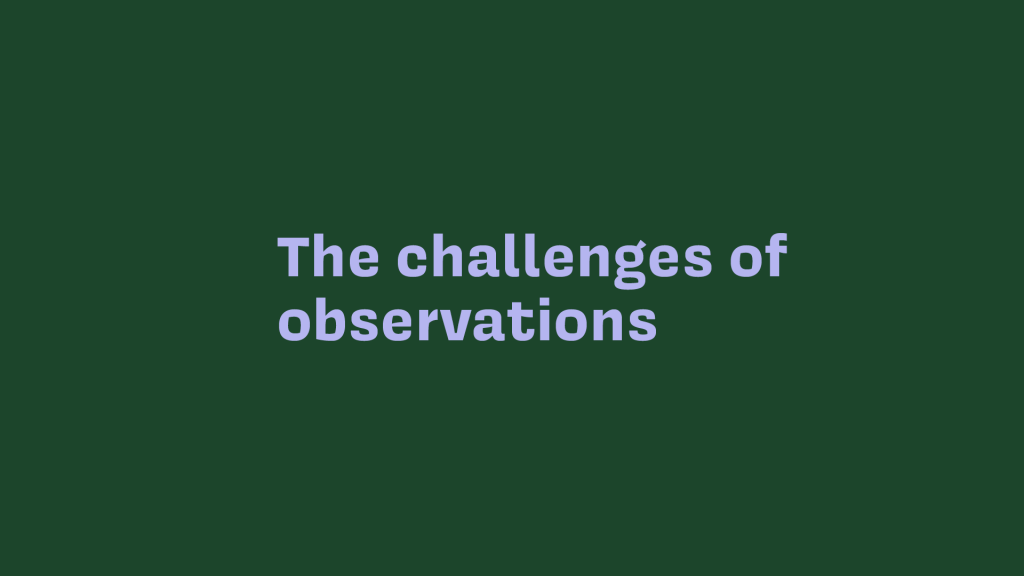 The challenges of observations